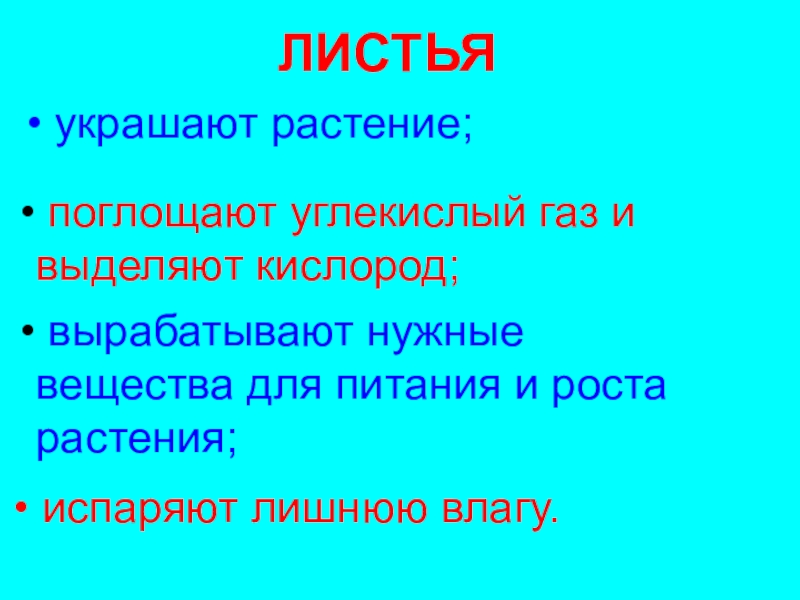 ЛИСТЬЯ

• украшают растение;

• поглощают углекислый газ и выделяют кислород;

• вырабатывают нужные вещества для питания и роста растения;

• испаряют лишнюю влагу.